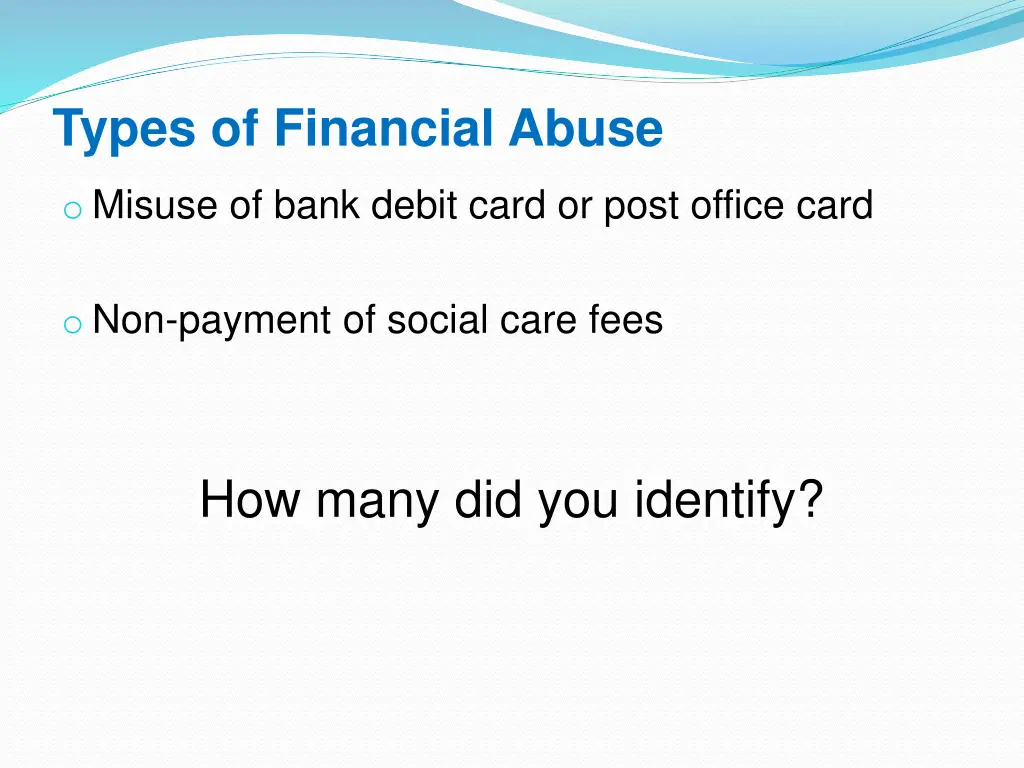 Types of Financial Abuse

o Misuse of bank debit card or post office card

o Non-payment of social care fees

How many did you identify?